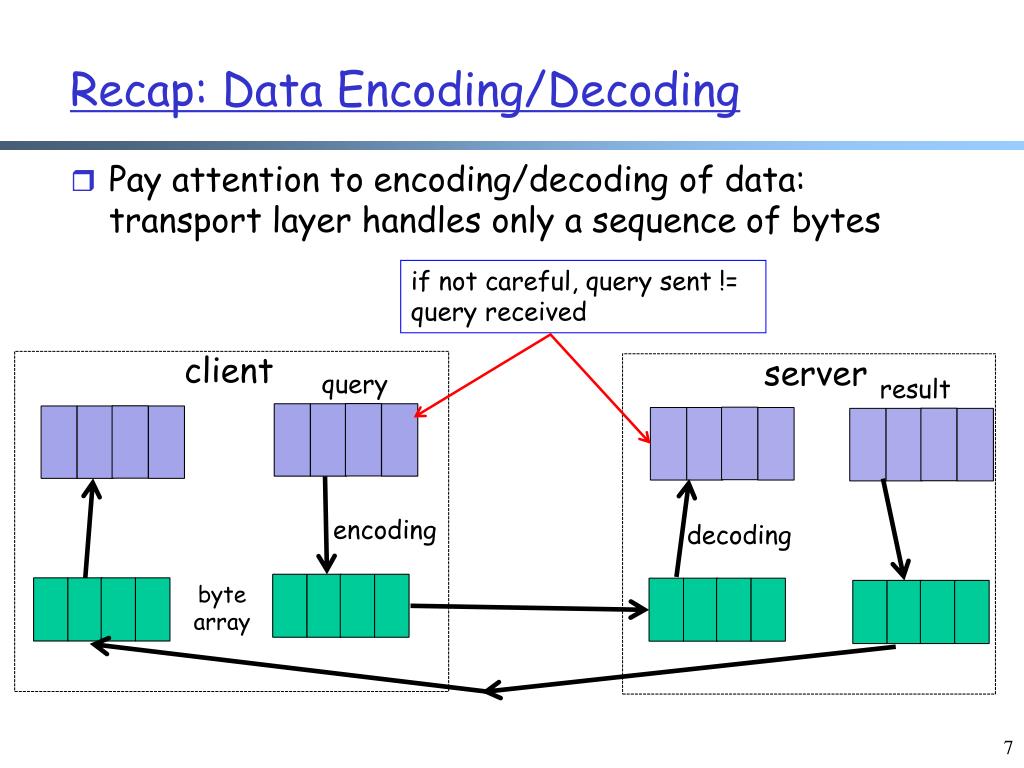 Recap: Data Encoding/Decoding

Pay attention to encoding/decoding of data: transport layer handles only a sequence of bytes

if not careful, query sent != query received

client

query

encoding

byte array

server

result

decoding

7